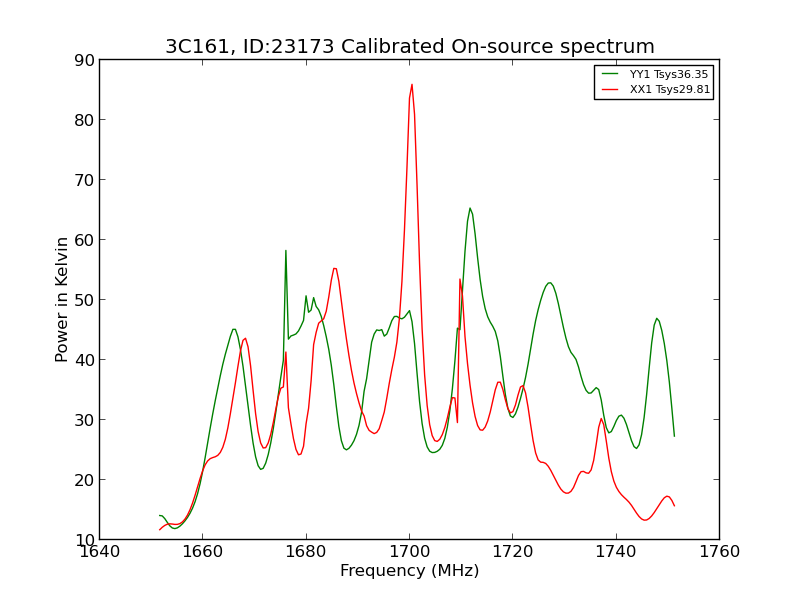 3C161, ID:23173 Calibrated On-source spectrum

YY1 Tsys36.35
XX1 Tsys29.81

Power in Kelvin

90
80
70
60
50
40
30
20
10

1640 1660 1680 1700 1720 1740 1760

Frequency (MHz)